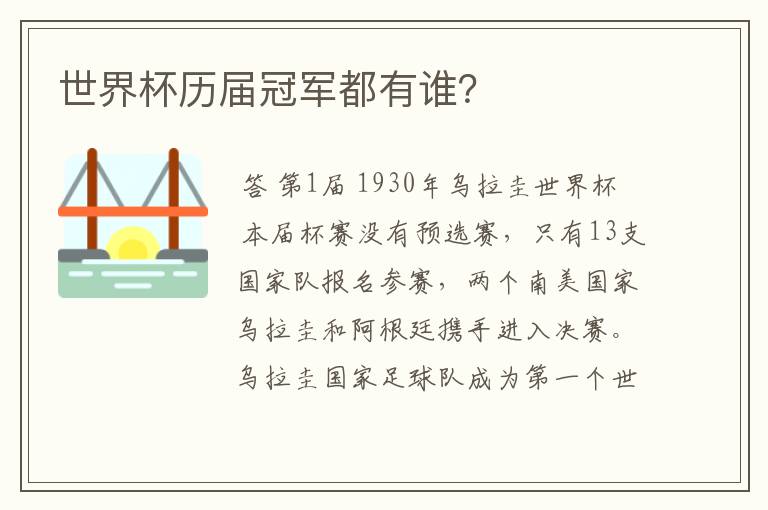 世界杯历届冠军都有谁？

答 第1届 1930年乌拉圭世界杯

本届杯赛没有预选赛，只有13支国家队报名参赛，两个南美国家乌拉圭和阿根廷携手进入决赛。乌拉圭国家足球队成为第一个世